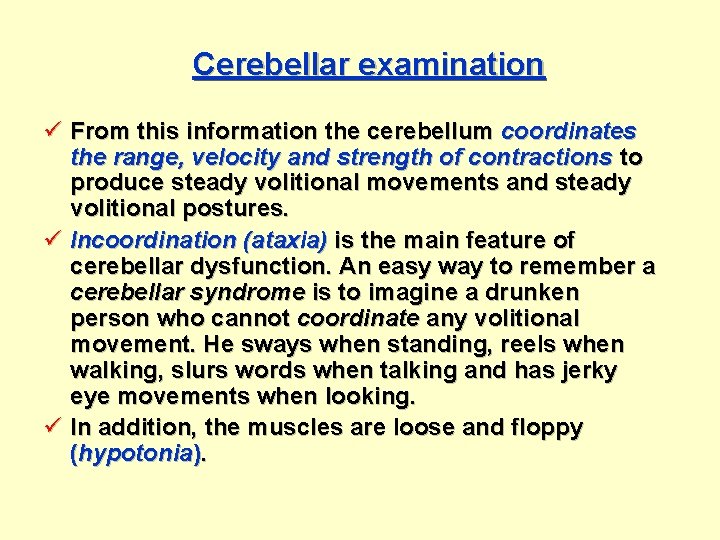 Cerebellar examination

✓ From this information the cerebellum coordinates the range, velocity and strength of contractions to produce steady volitional movements and steady volitional postures.

✓ Incoordination (ataxia) is the main feature of cerebellar dysfunction. An easy way to remember a cerebellar syndrome is to imagine a drunken person who cannot coordinate any volitional movement. He sways when standing, reels when walking, slurs words when talking and has jerky eye movements when looking.

✓ In addition, the muscles are loose and floppy (hypotonia).